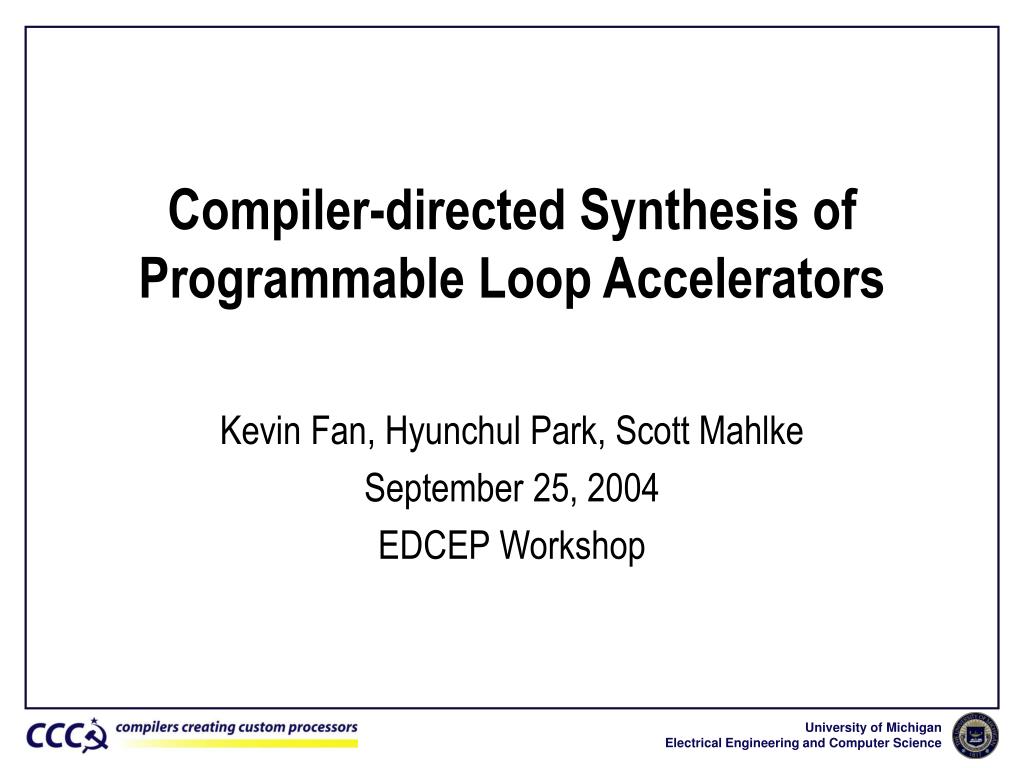 Compiler-directed Synthesis of Programmable Loop Accelerators

Kevin Fan, Hyunchul Park, Scott Mahlke
September 25, 2004
EDCEP Workshop

CCC compilers creating custom processors

University of Michigan
Electrical Engineering and Computer Science